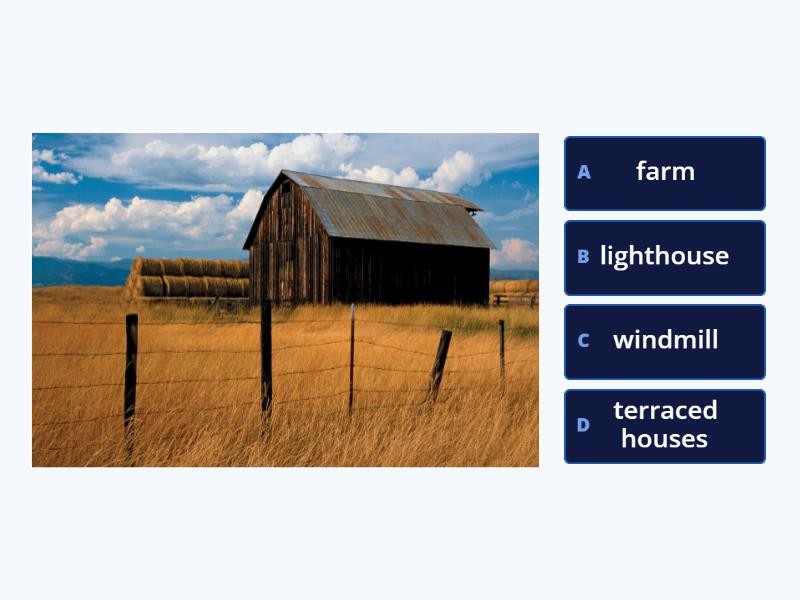 A farm

B lighthouse

C windmill

D terraced houses